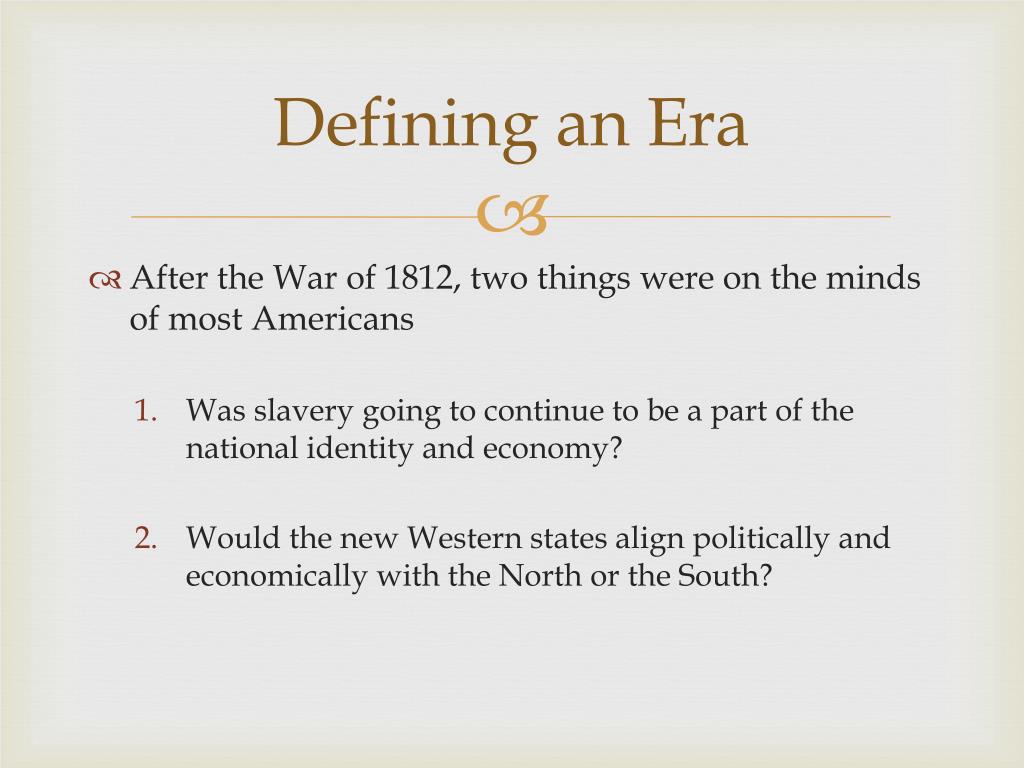 Defining an Era

After the War of 1812, two things were on the minds of most Americans

1. Was slavery going to continue to be a part of the national identity and economy?

2. Would the new Western states align politically and economically with the North or the South?